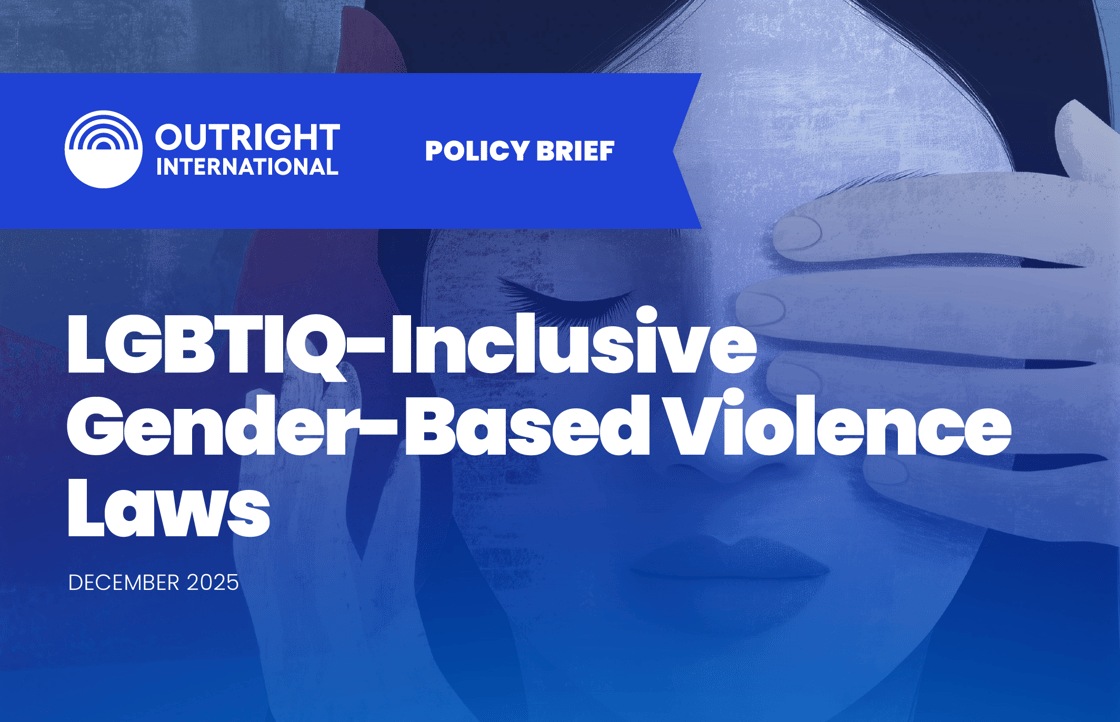 OUTRIGHT INTERNATIONAL

POLICY BRIEF

LGBTIQ-Inclusive Gender-Based Violence Laws

DECEMBER 2025